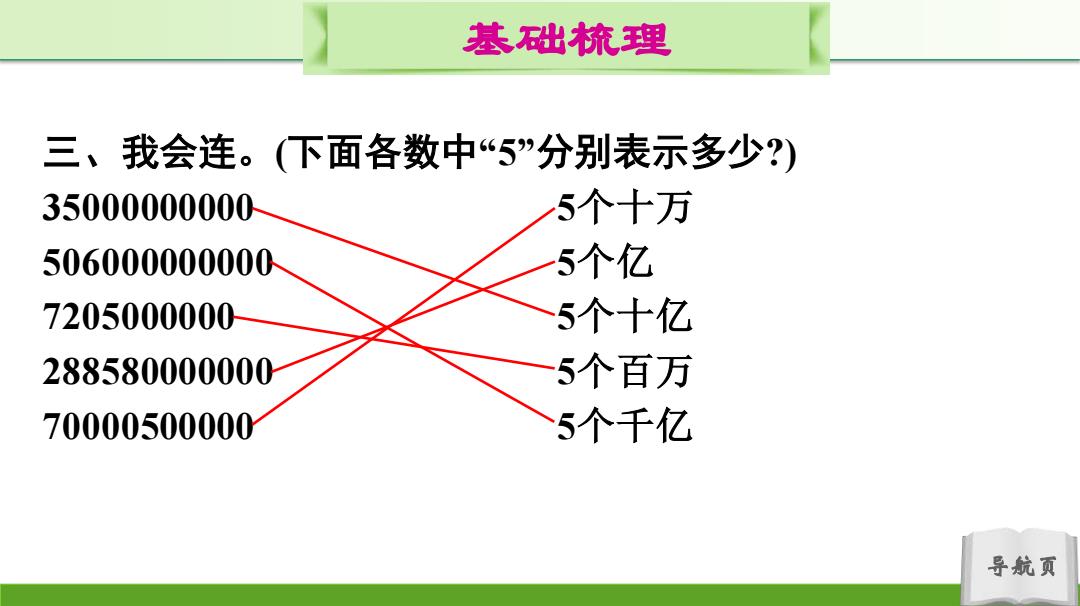 基础梳理

三、我会连。(下面各数中“5”分别表示多少?)

35000000000
506000000000
7205000000
288580000000
70000500000

5个十万
5个亿
5个十亿
5个百万
5个千亿

导航页